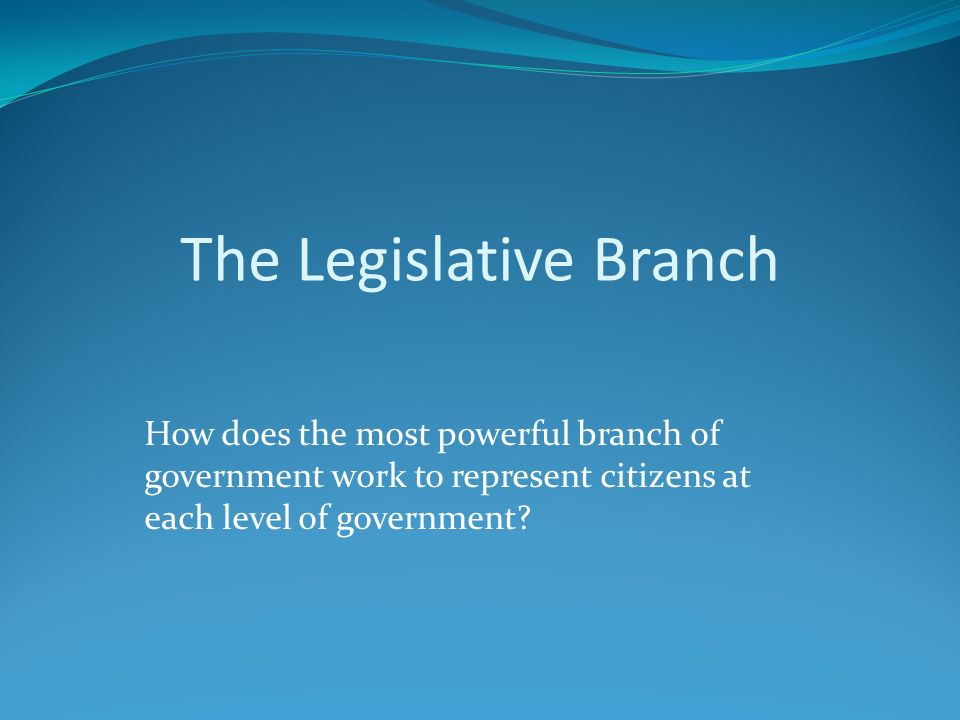 The Legislative Branch

How does the most powerful branch of government work to represent citizens at each level of government?